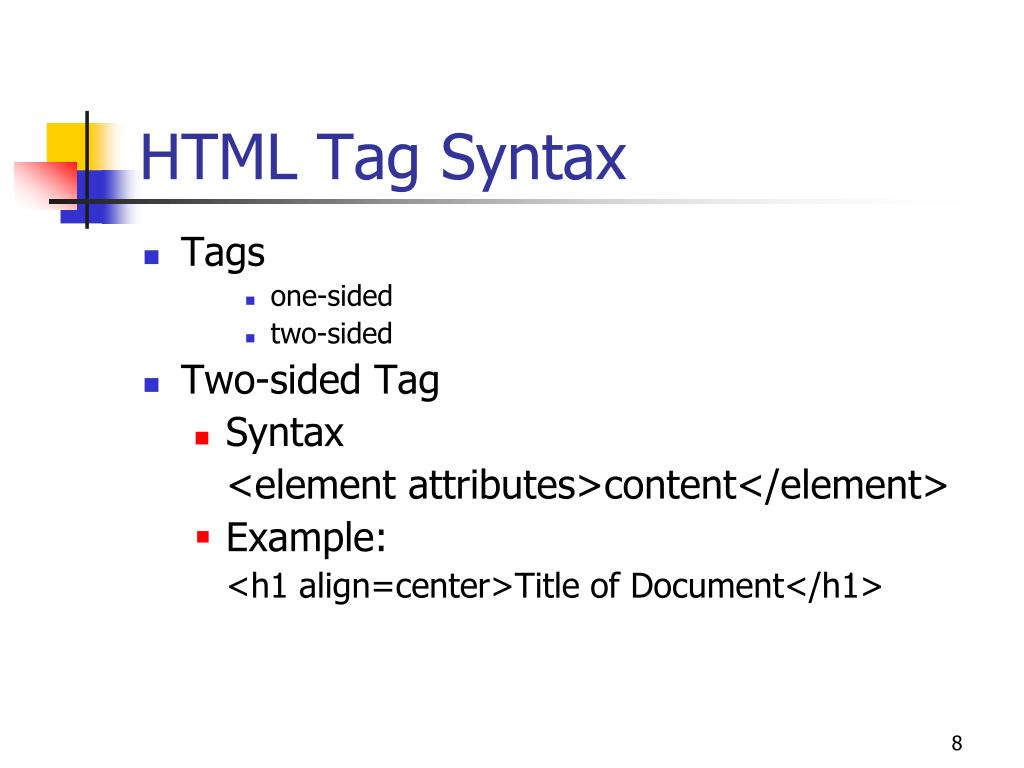 HTML Tag Syntax

Tags
one-sided
two-sided

Two-sided Tag
Syntax
<element attributes>content</element>
Example:
<h1 align=center>Title of Document</h1>

8